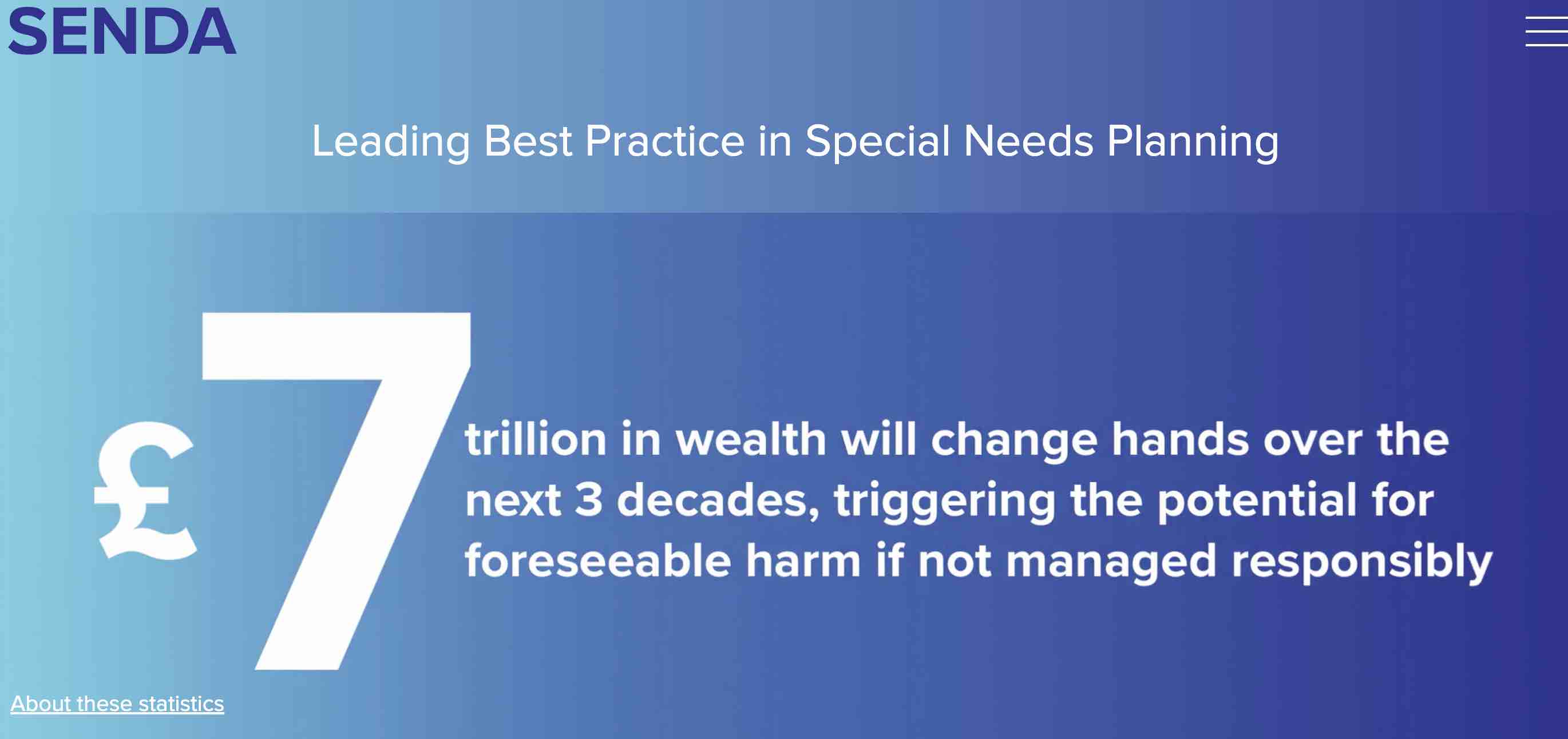 SENDA

Leading Best Practice in Special Needs Planning

£7 trillion in wealth will change hands over the next 3 decades, triggering the potential for foreseeable harm if not managed responsibly

About these statistics